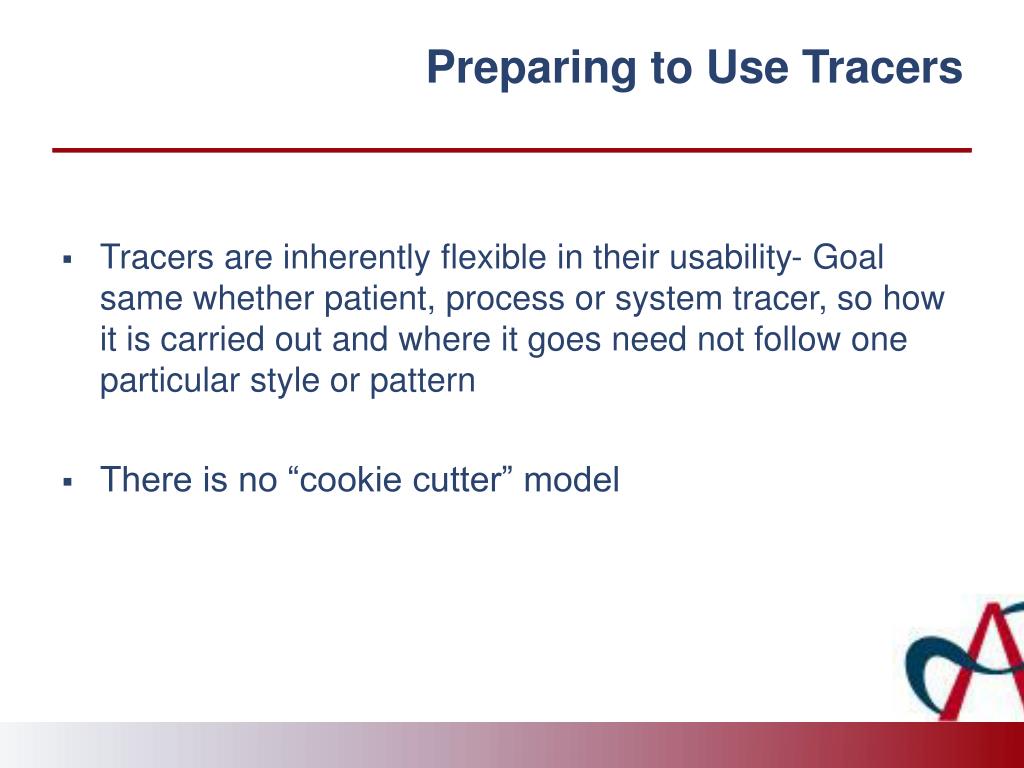 Preparing to Use Tracers

▪ Tracers are inherently flexible in their usability- Goal same whether patient, process or system tracer, so how it is carried out and where it goes need not follow one particular style or pattern

▪ There is no “cookie cutter” model